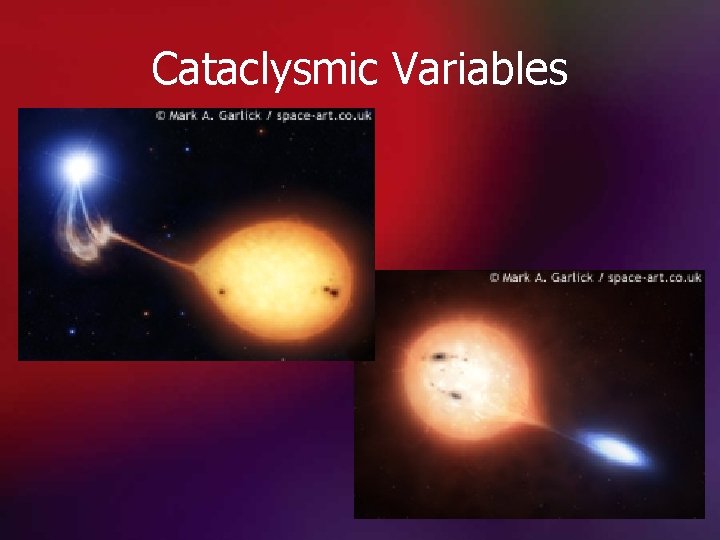 Cataclysmic Variables

© Mark A. Garlick / space-art.co.uk

© Mark A. Garlick / space-art.co.uk